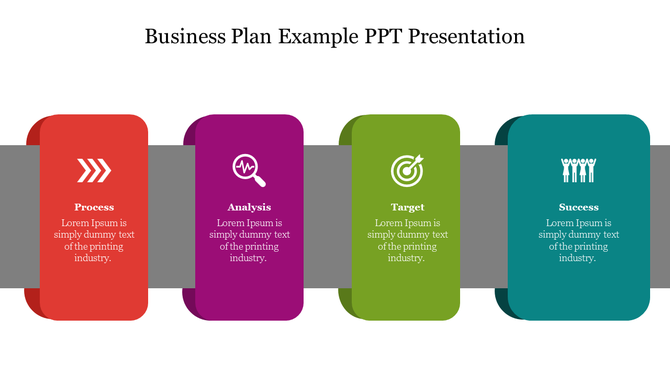 Business Plan Example PPT Presentation

Process
Lorem Ipsum is simply dummy text of the printing industry.

Analysis
Lorem Ipsum is simply dummy text of the printing industry.

Target
Lorem Ipsum is simply dummy text of the printing industry.

Success
Lorem Ipsum is simply dummy text of the printing industry.